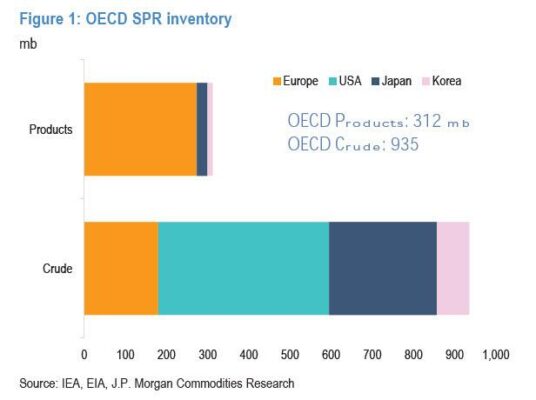 Figure 1: OECD SPR inventory

mb

Europe USA Japan Korea

OECD Products: 312 mb
OECD Crude: 935

Products

Crude

0 100 200 300 400 500 600 700 800 900 1,000

Source: IEA, EIA, J.P. Morgan Commodities Research